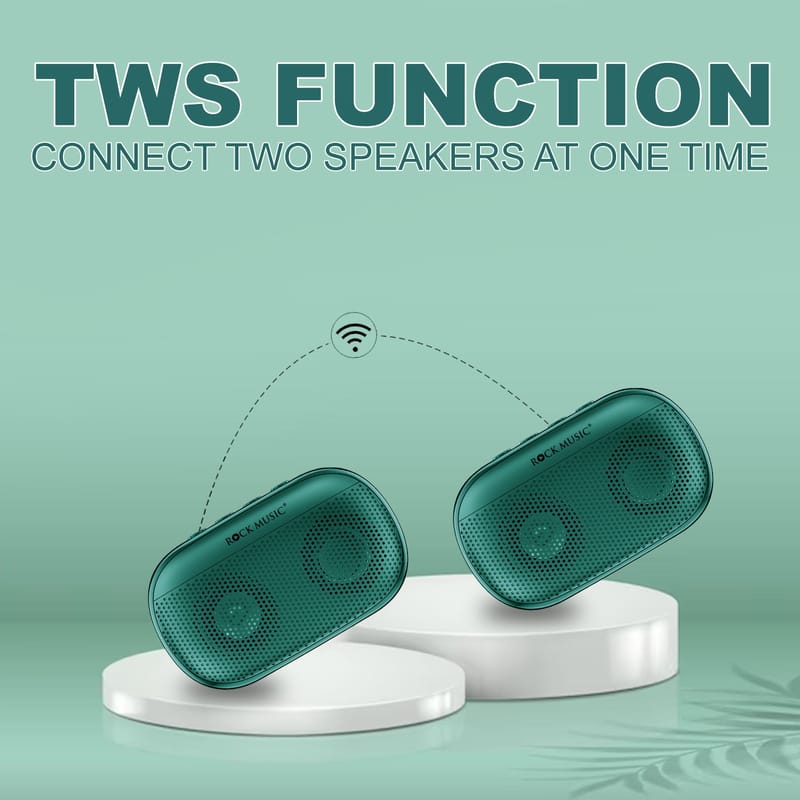 TWS FUNCTION
CONNECT TWO SPEAKERS AT ONE TIME

ROCK MUSIC®

ROCK MUSIC®